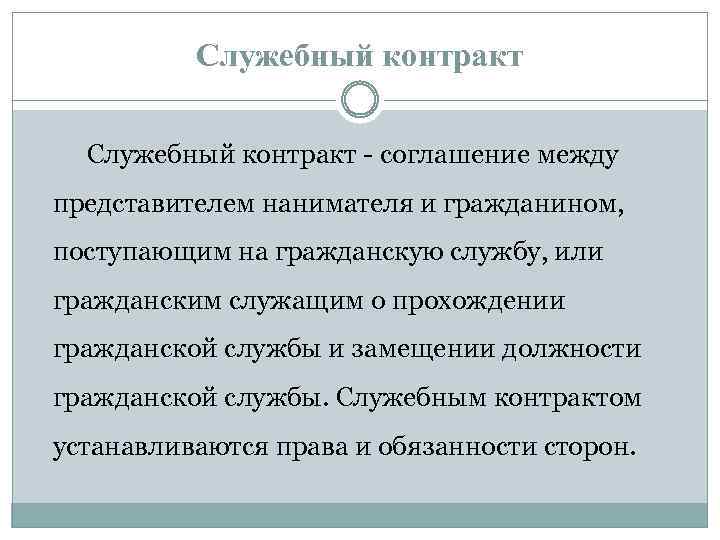 Служебный контракт

Служебный контракт - соглашение между представителем нанимателя и гражданином, поступающим на гражданскую службу, или гражданским служащим о прохождении гражданской службы и замещении должности гражданской службы. Служебным контрактом устанавливаются права и обязанности сторон.